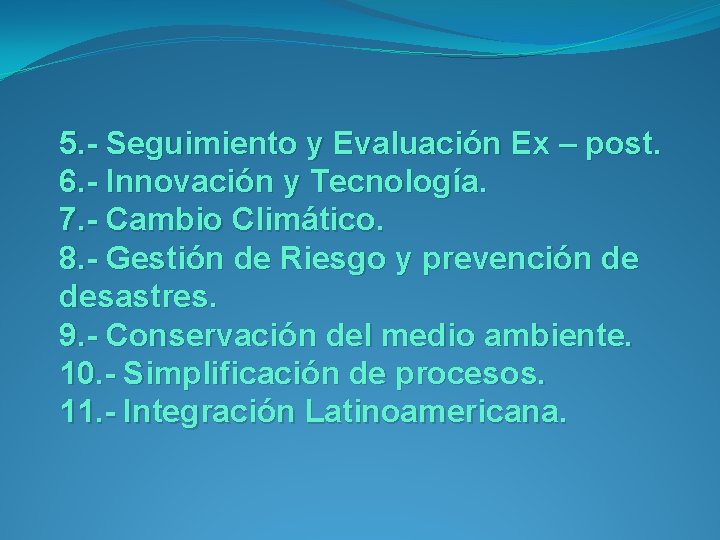 5.- Seguimiento y Evaluación Ex – post.
6.- Innovación y Tecnología.
7.- Cambio Climático.
8.- Gestión de Riesgo y prevención de desastres.
9.- Conservación del medio ambiente.
10.- Simplificación de procesos.
11.- Integración Latinoamericana.